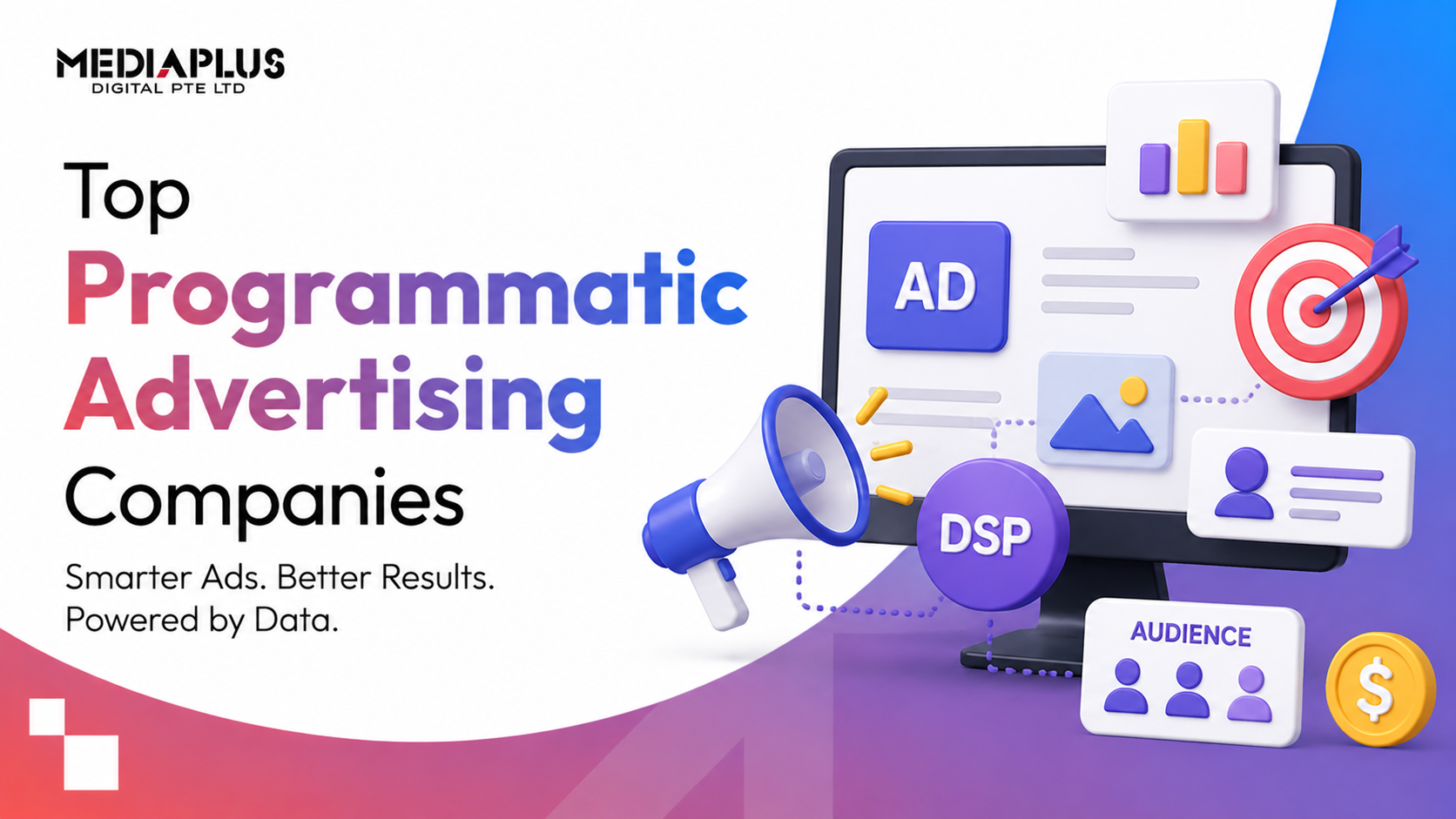 MEDIAPLUS
DIGITAL PTE LTD

Top
Programmatic
Advertising
Companies

Smarter Ads. Better Results.
Powered by Data.

AD

DSP

AUDIENCE

$